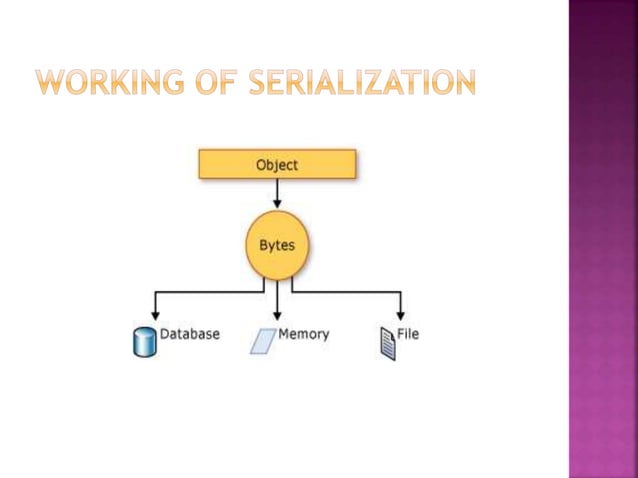 WORKING OF SERIALIZATION

Object

Bytes

Database

Memory

File